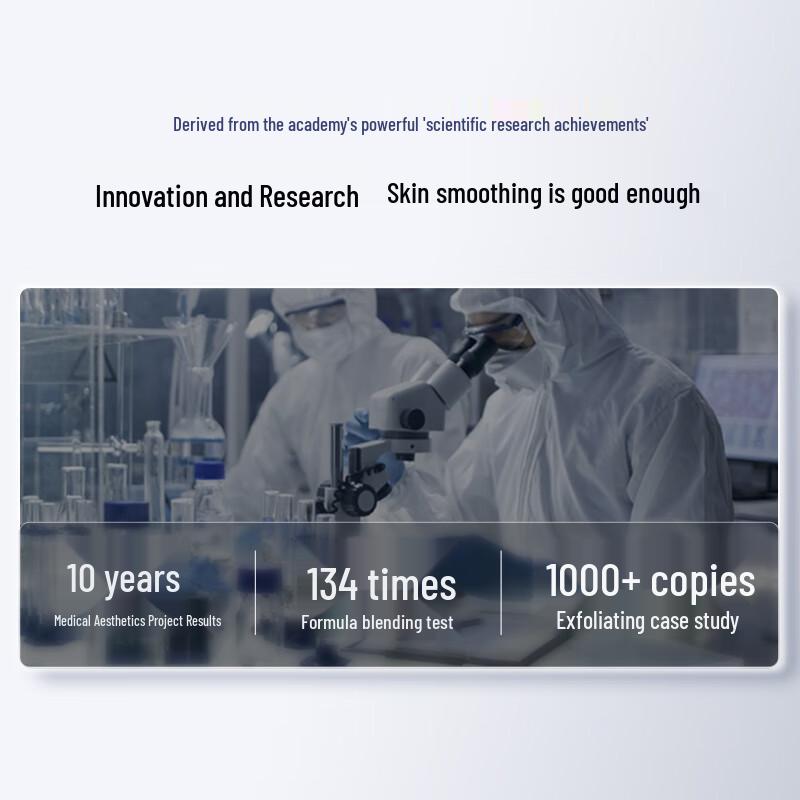 Derived from the academy's powerful 'scientific research achievements'

Innovation and Research Skin smoothing is good enough

10 years
Medical Aesthetics Project Results

134 times
Formula blending test

1000+ copies
Exfoliating case study